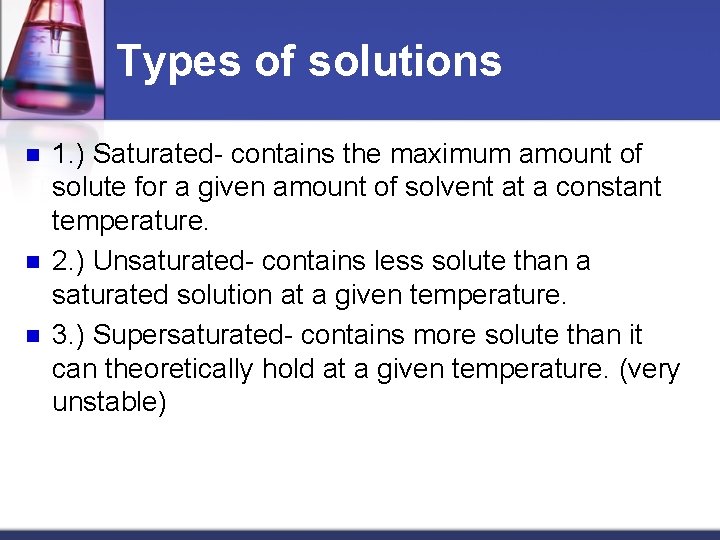 Types of solutions

1.) Saturated- contains the maximum amount of solute for a given amount of solvent at a constant temperature.

2.) Unsaturated- contains less solute than a saturated solution at a given temperature.

3.) Supersaturated- contains more solute than it can theoretically hold at a given temperature. (very unstable)